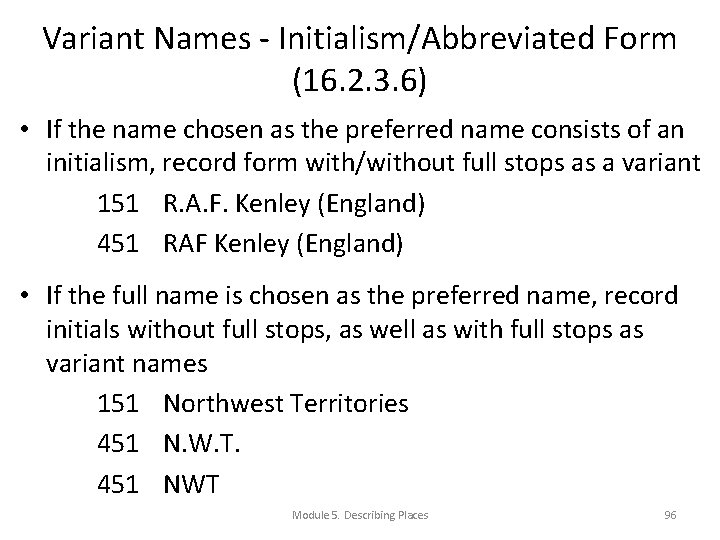 Variant Names - Initialism/Abbreviated Form (16.2.3.6)

• If the name chosen as the preferred name consists of an initialism, record form with/without full stops as a variant

151 R.A.F. Kenley (England)

451 RAF Kenley (England)

• If the full name is chosen as the preferred name, record initials without full stops, as well as with full stops as variant names

151 Northwest Territories

451 N.W.T.

451 NWT

Module 5. Describing Places

96